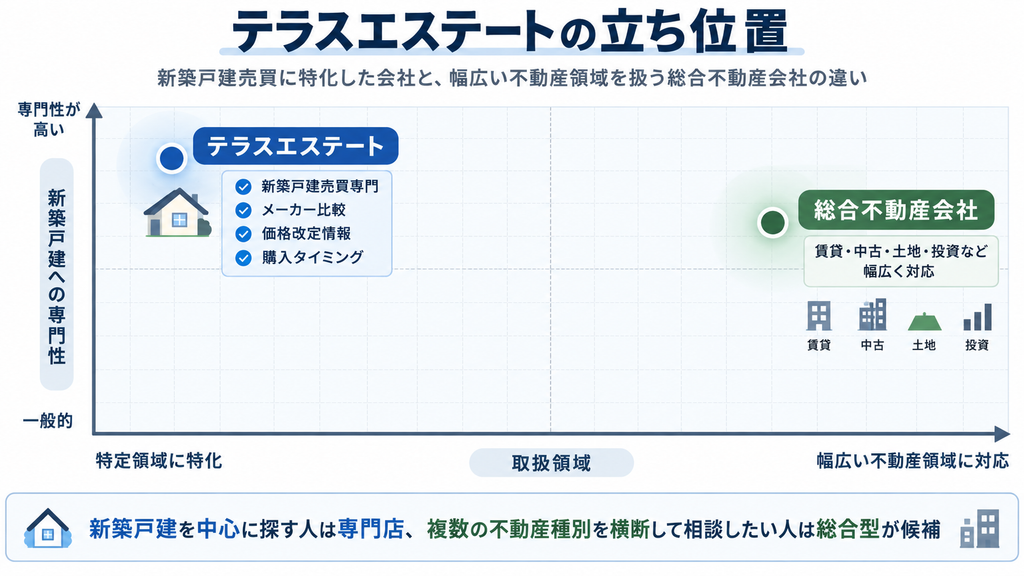 テラスエステートの立ち位置

新築戸建売買に特化した会社と、幅広い不動産領域を扱う総合不動産会社の違い

専門性が高い

新築戸建への専門性

一般的

テラスエステート

新築戸建売買専門
メーカー比較
価格改定情報
購入タイミング

総合不動産会社

賃貸・中古・土地・投資など幅広く対応

賃貸
中古
土地
投資

特定領域に特化

取扱領域

幅広い不動産領域に対応

新築戸建を中心に探す人は専門店、複数の不動産種別を横断して相談したい人は総合型が候補